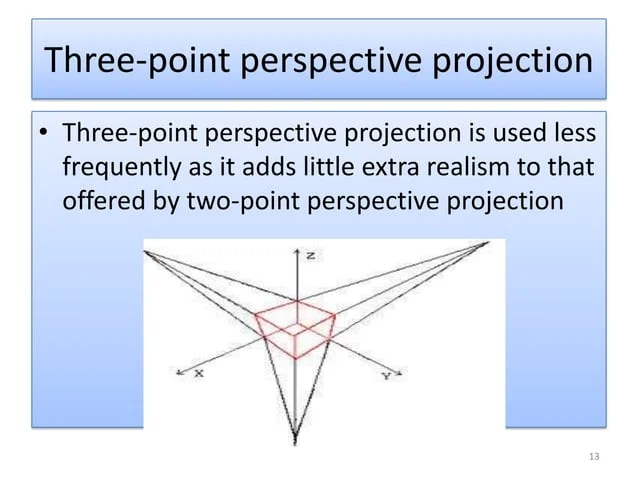 Three-point perspective projection

• Three-point perspective projection is used less frequently as it adds little extra realism to that offered by two-point perspective projection

Z

X

Y

13